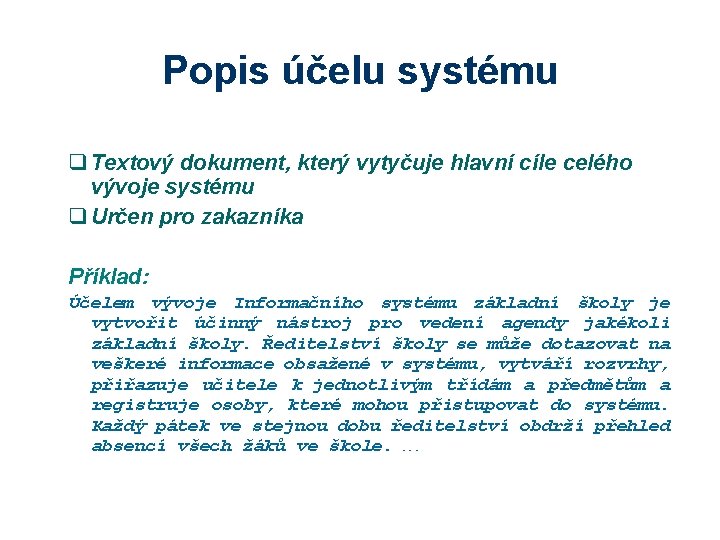 Popis účelu systému

❑ Textový dokument, který vytyčuje hlavní cíle celého vývoje systému

❑ Určen pro zakazníka

Příklad:

Účelem vývoje Informačního systému základní školy je vytvořit účinný nástroj pro vedení agendy jakékoli základní školy. Ředitelství školy se může dotazovat na veškeré informace obsažené v systému, vytváří rozvrhy, přiřazuje učitele k jednotlivým třídám a předmětům a registruje osoby, které mohou přistupovat do systému. Každý pátek ve stejnou dobu ředitelství obdrží přehled absencí všech žáků ve škole. ...